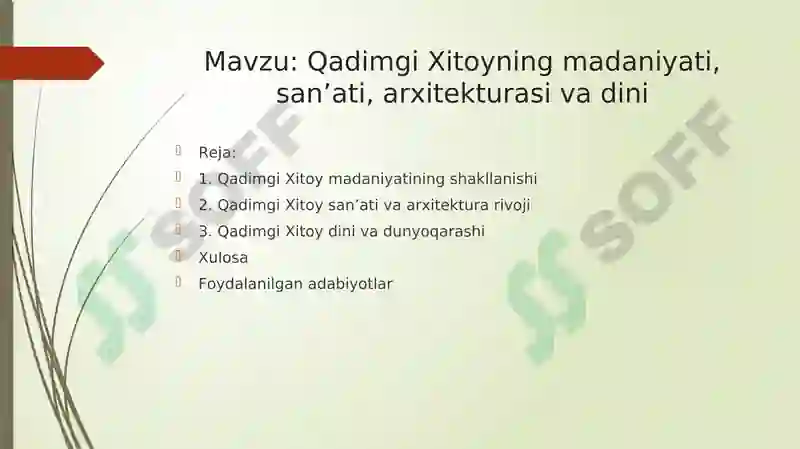 Mavzu: Qadimgi Xitoyning madaniyati, san’ati, arxitekturasi va dini

Reja:
1. Qadimgi Xitoy madaniyatining shakllanishi
2. Qadimgi Xitoy san’ati va arxitektura rivoji
3. Qadimgi Xitoy dini va dunyoqarashi
Xulosa
Foydalanilgan adabiyotlar

SOFF
SOFF